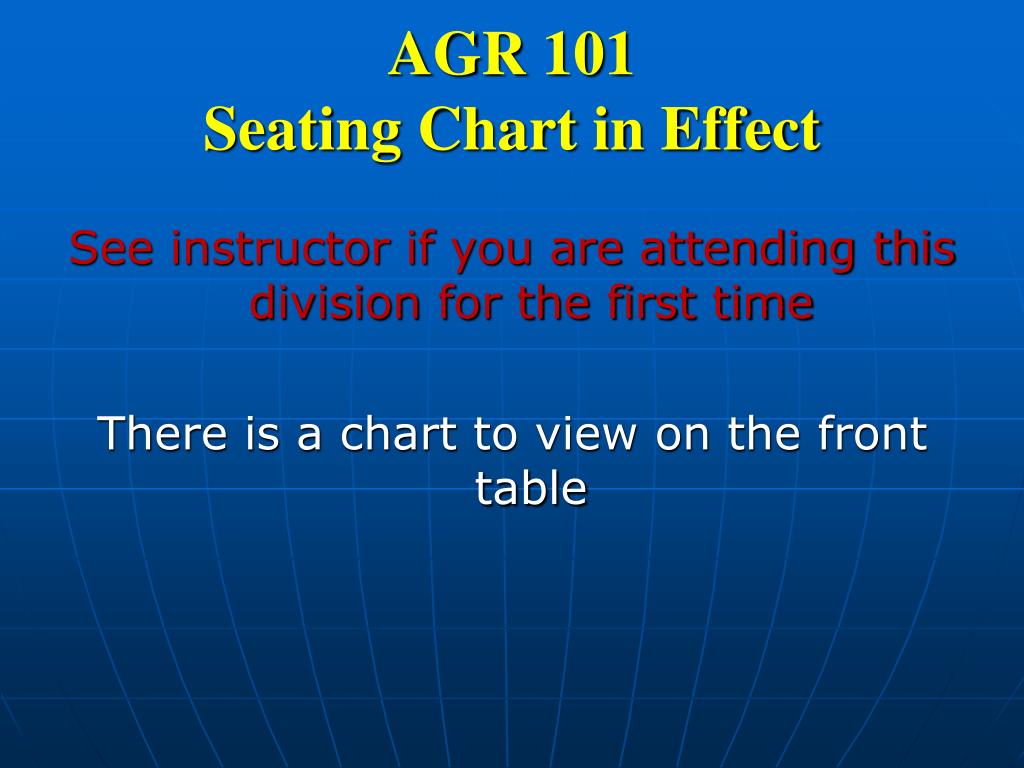 AGR 101
Seating Chart in Effect

See instructor if you are attending this division for the first time

There is a chart to view on the front table